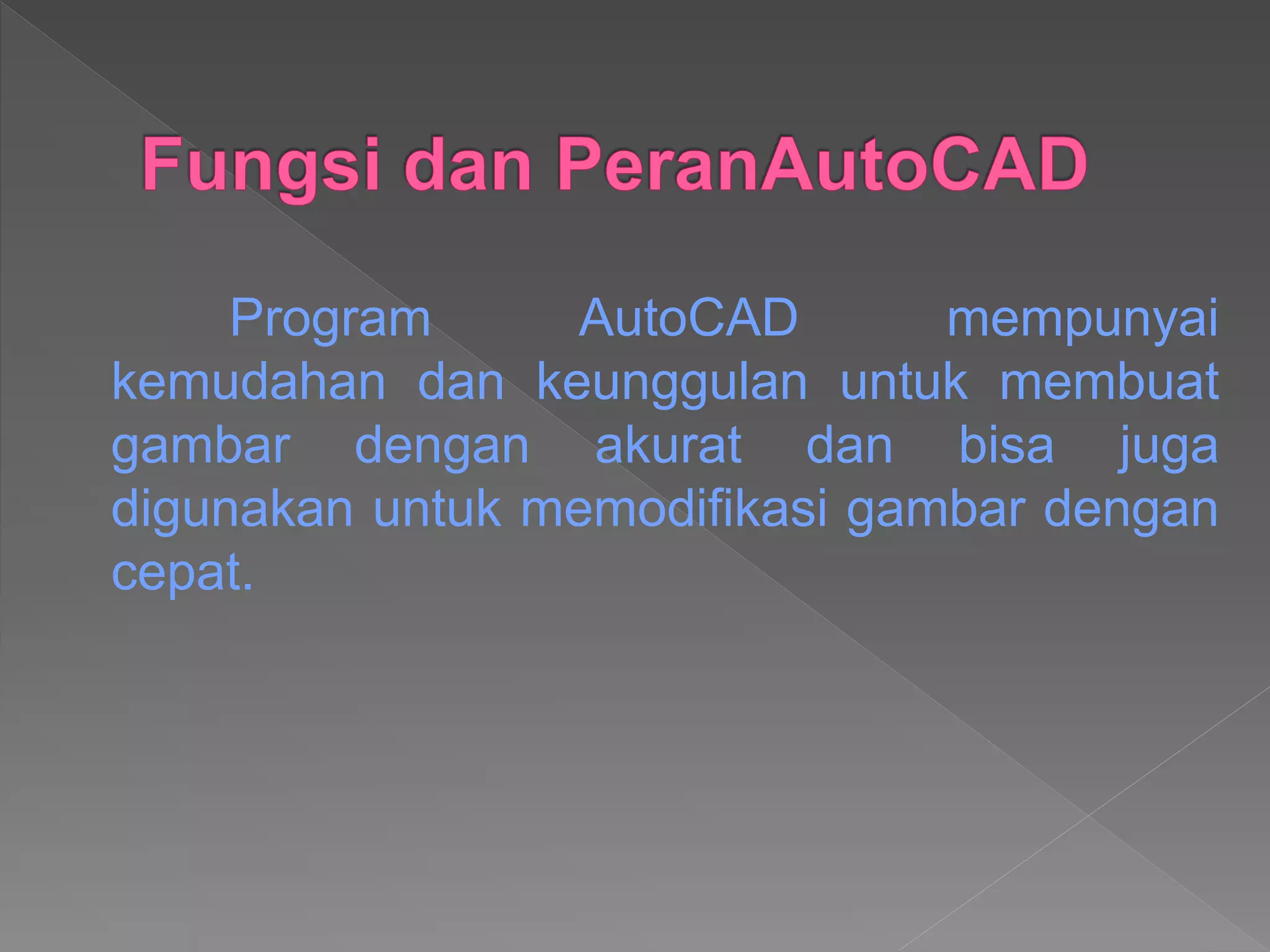 Fungsi dan PeranAutoCAD

Program AutoCAD mempunyai kemudahan dan keunggulan untuk membuat gambar dengan akurat dan bisa juga digunakan untuk memodifikasi gambar dengan cepat.